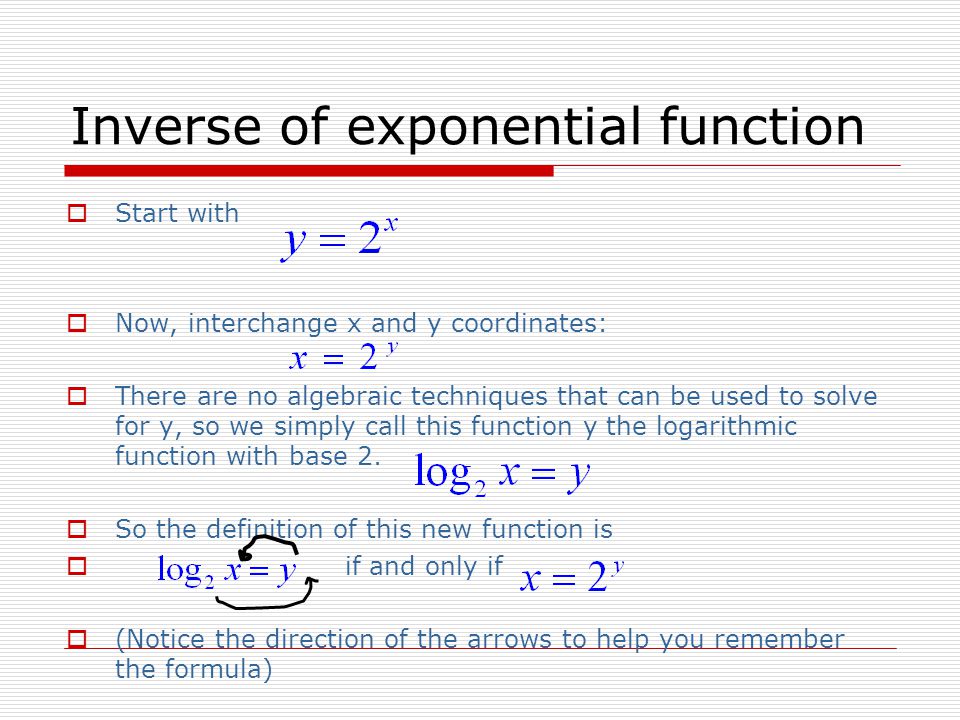 Inverse of exponential function

Start with $y = 2^x$

Now, interchange x and y coordinates: $x = 2^y$

There are no algebraic techniques that can be used to solve for y, so we simply call this function y the logarithmic function with base 2. $\log_2 x = y$

So the definition of this new function is

$\log_2 x = y$ if and only if $x = 2^y$

(Notice the direction of the arrows to help you remember the formula)